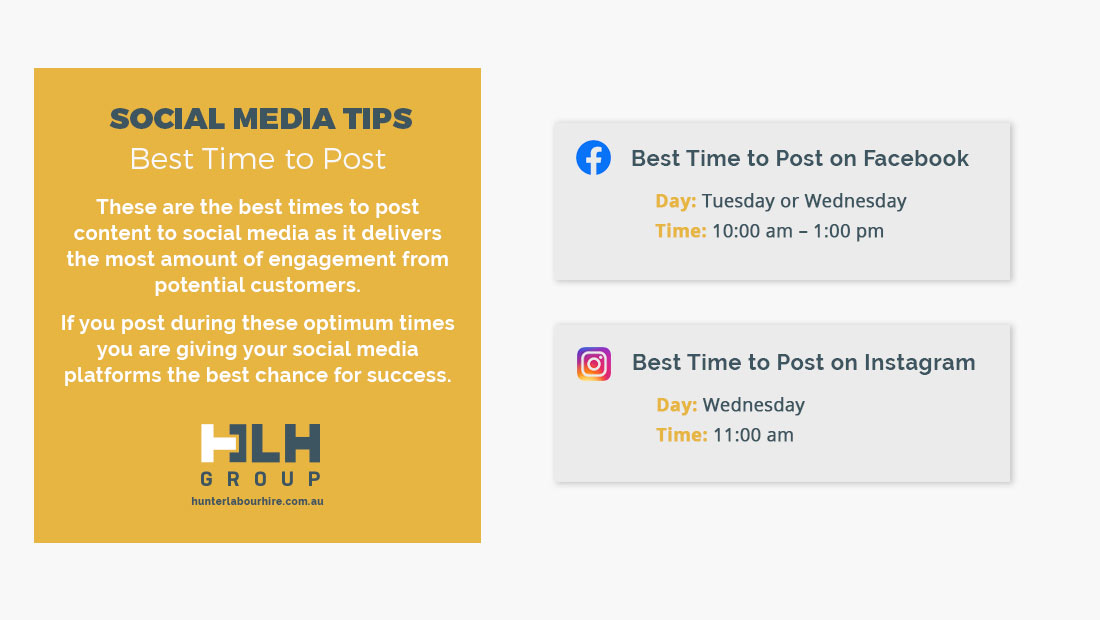 SOCIAL MEDIA TIPS
Best Time to Post

These are the best times to post content to social media as it delivers the most amount of engagement from potential customers.

If you post during these optimum times you are giving your social media platforms the best chance for success.

HLH
GROUP
hunterlabourhire.com.au

Best Time to Post on Facebook
Day: Tuesday or Wednesday
Time: 10:00 am – 1:00 pm

Best Time to Post on Instagram
Day: Wednesday
Time: 11:00 am